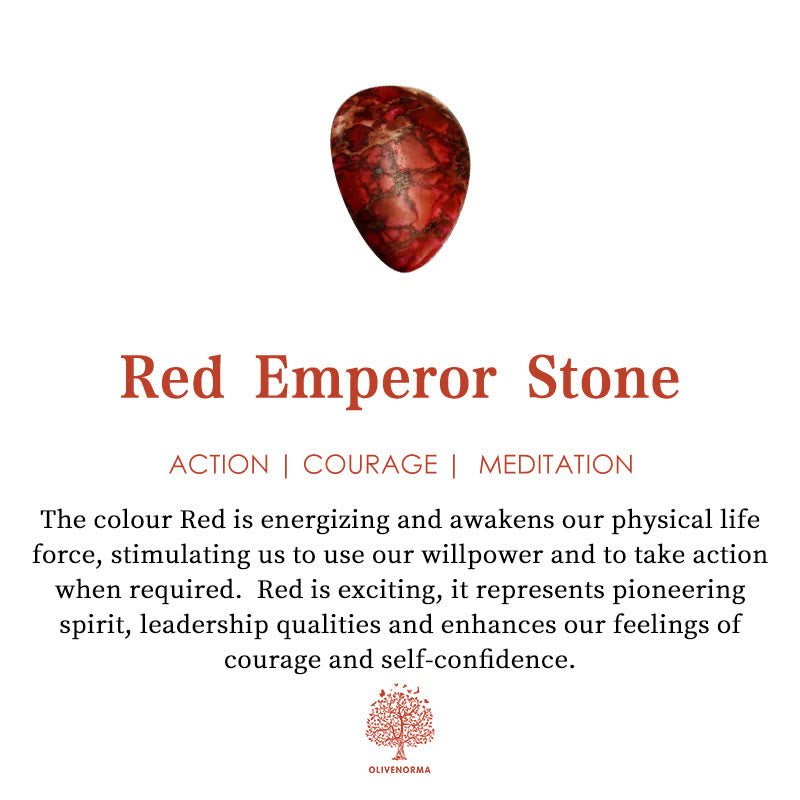 Red Emperor Stone

ACTION | COURAGE | MEDITATION

The colour Red is energizing and awakens our physical life force, stimulating us to use our willpower and to take action when required. Red is exciting, it represents pioneering spirit, leadership qualities and enhances our feelings of courage and self-confidence.

OLIVENORMA